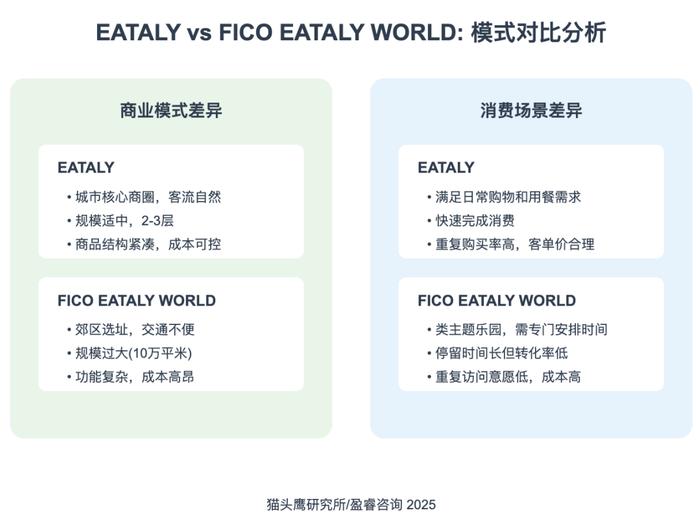 EATALY vs FICO EATALY WORLD: 模式对比分析

商业模式差异

EATALY
• 城市核心商圈，客流自然
• 规模适中，2-3层
• 商品结构紧凑，成本可控

FICO EATALY WORLD
• 郊区选址，交通不便
• 规模过大(10万平米)
• 功能复杂，成本高昂

消费场景差异

EATALY
• 满足日常购物和用餐需求
• 快速完成消费
• 重复购买率高，客单价合理

FICO EATALY WORLD
• 类主题乐园，需专门安排时间
• 停留时间长但转化率低
• 重复访问意愿低，成本高

猫头鹰研究所/盈睿咨询 2025